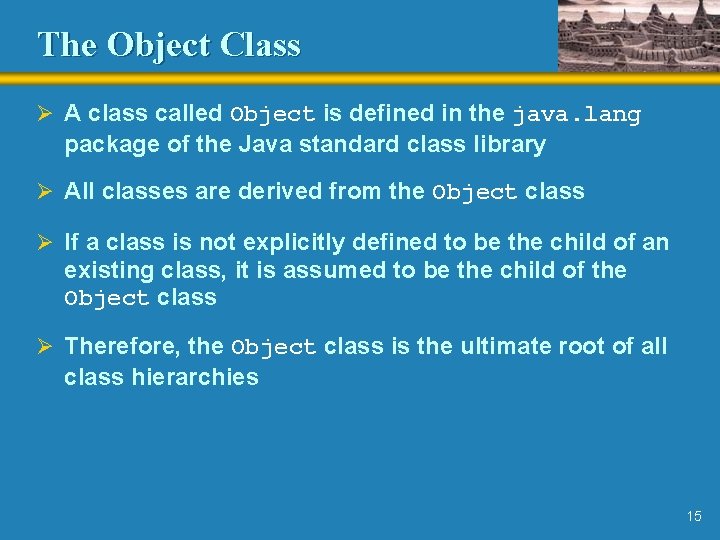 The Object Class

➢ A class called Object is defined in the java.lang package of the Java standard class library

➢ All classes are derived from the Object class

➢ If a class is not explicitly defined to be the child of an existing class, it is assumed to be the child of the Object class

➢ Therefore, the Object class is the ultimate root of all class hierarchies

15